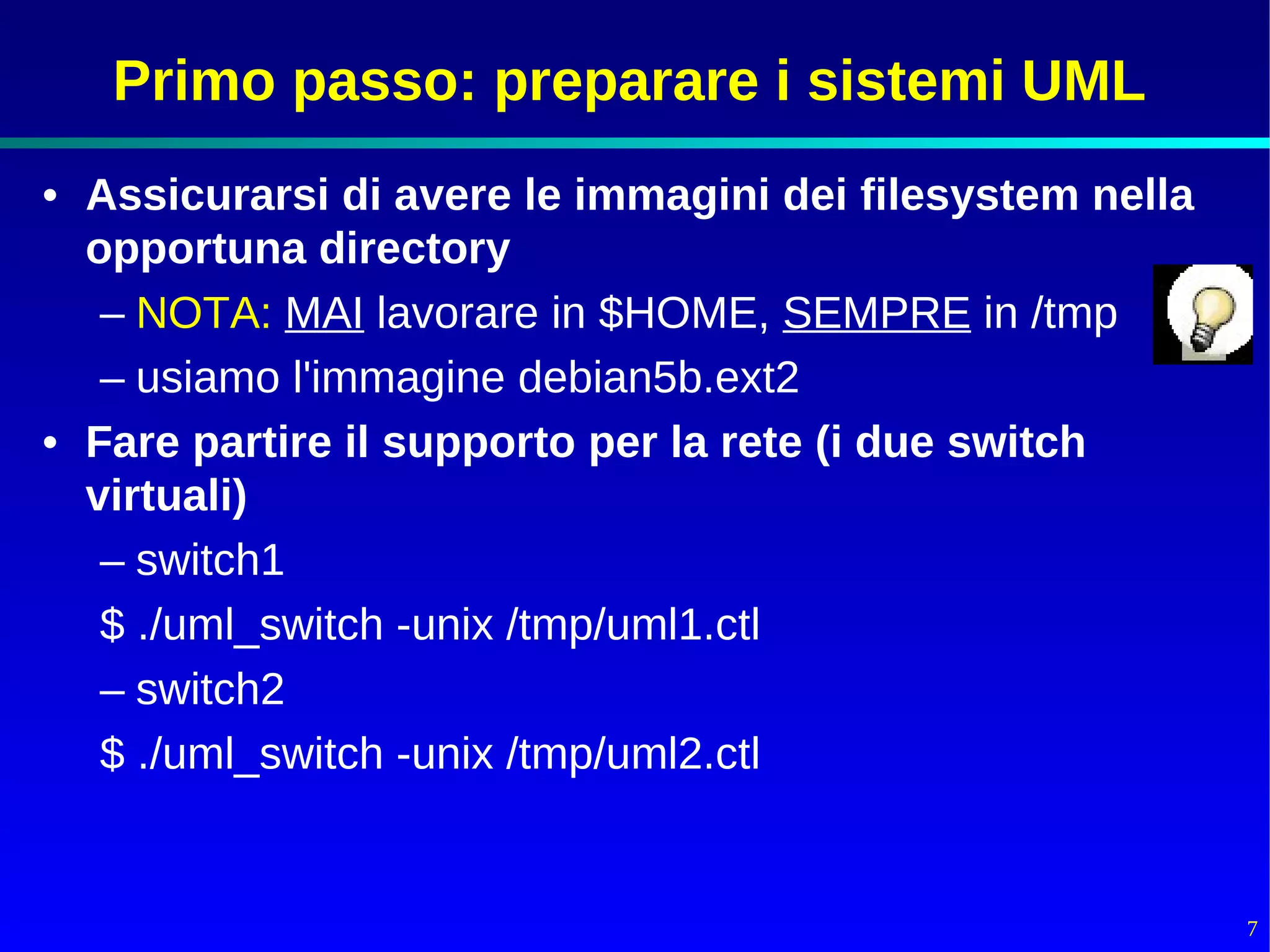 Primo passo: preparare i sistemi UML

• Assicurarsi di avere le immagini dei filesystem nella opportuna directory

– NOTA: MAI lavorare in \$HOME, SEMPRE in /tmp

– usiamo l'immagine debian5b.ext2

• Fare partire il supporto per la rete (i due switch virtuali)

– switch1

\$ ./uml_switch -unix /tmp/uml1.ctl

– switch2

\$ ./uml_switch -unix /tmp/uml2.ctl

7